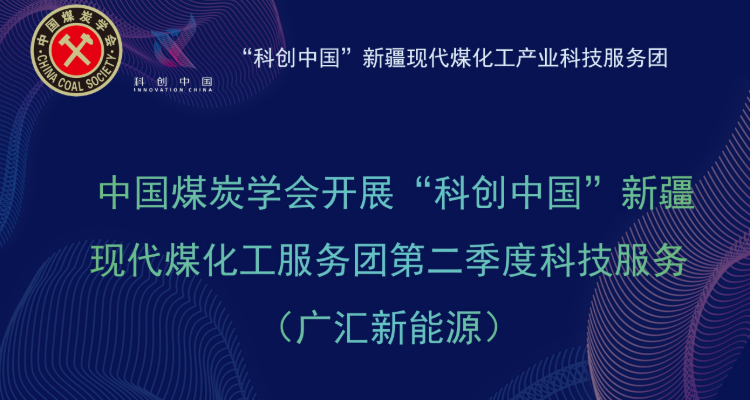 中国煤炭学会
CHINA COAL SOCIETY

科创中国
INNOVATION CHINA

“科创中国”新疆现代煤化工产业科技服务团

中国煤炭学会开展“科创中国”新疆现代煤化工服务团第二季度科技服务（广汇新能源）